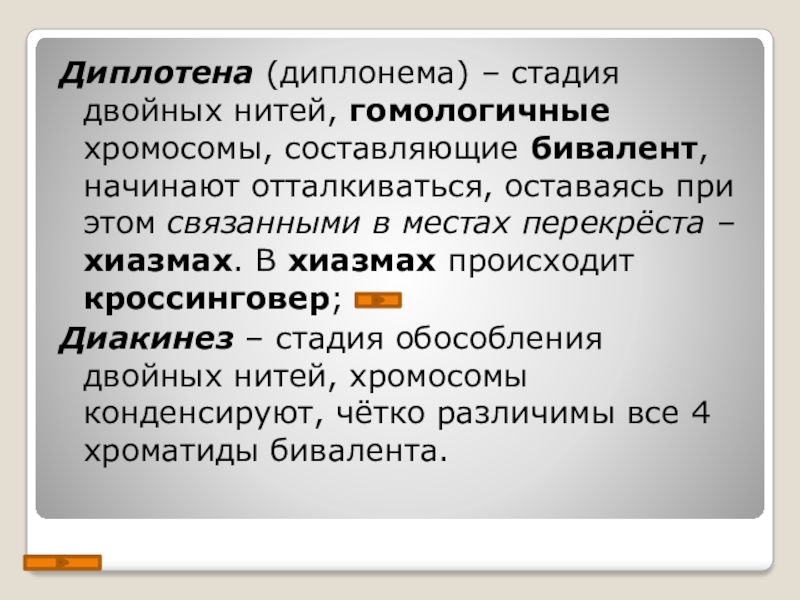 Диплотена (диплонема) – стадия двойных нитей, гомологичные хромосомы, составляющие бивалент, начинают отталкиваться, оставаясь при этом связанными в местах перекрёста – хиазмах. В хиазмах происходит кроссинговер;

Диакинез – стадия обособления двойных нитей, хромосомы конденсируют, чётко различимы все 4 хроматиды бивалента.